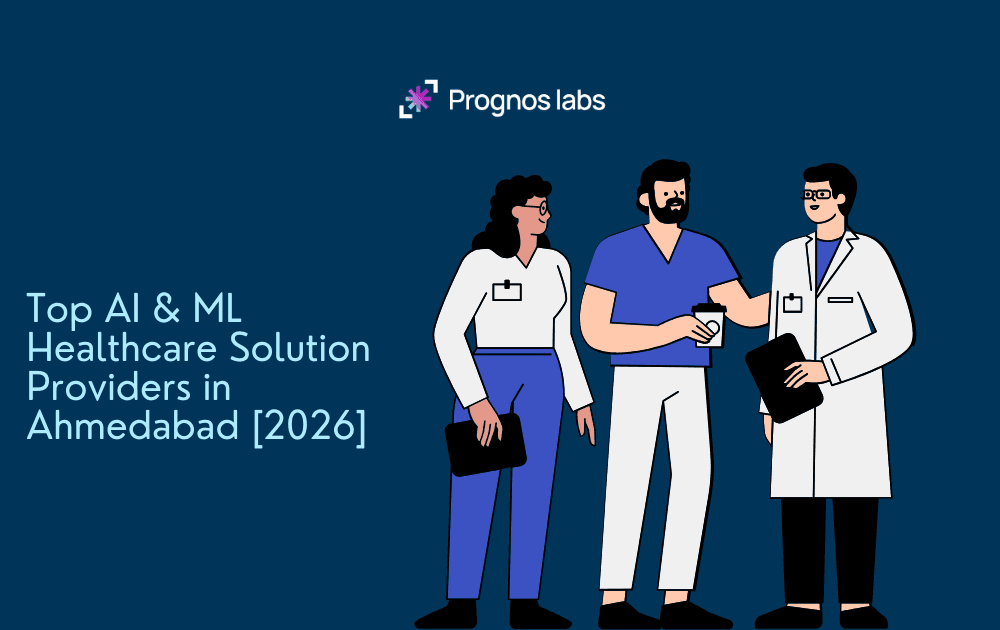 Prognos labs

Top AI & ML Healthcare Solution Providers in Ahmedabad [2026]